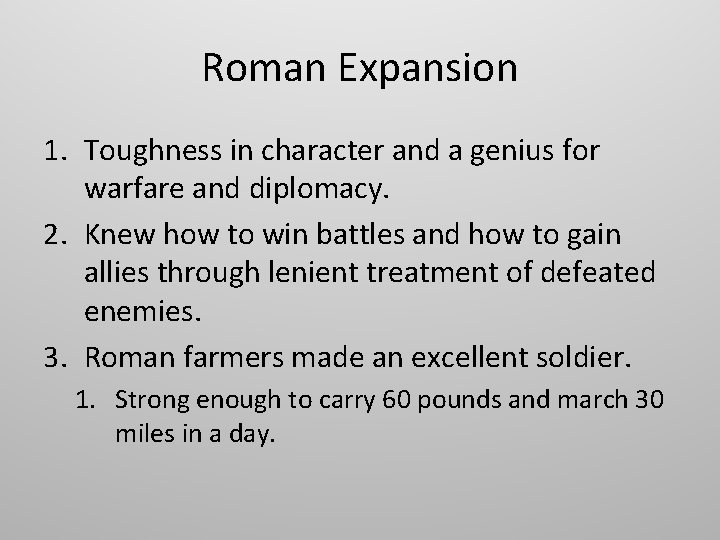 Roman Expansion

1. Toughness in character and a genius for warfare and diplomacy.
2. Knew how to win battles and how to gain allies through lenient treatment of defeated enemies.
3. Roman farmers made an excellent soldier.
   1. Strong enough to carry 60 pounds and march 30 miles in a day.